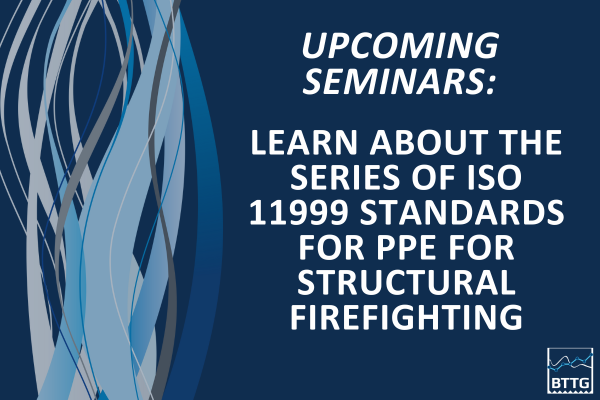 UPCOMING SEMINARS:

LEARN ABOUT THE SERIES OF ISO 11999 STANDARDS FOR PPE FOR STRUCTURAL FIREFIGHTING

BTTG